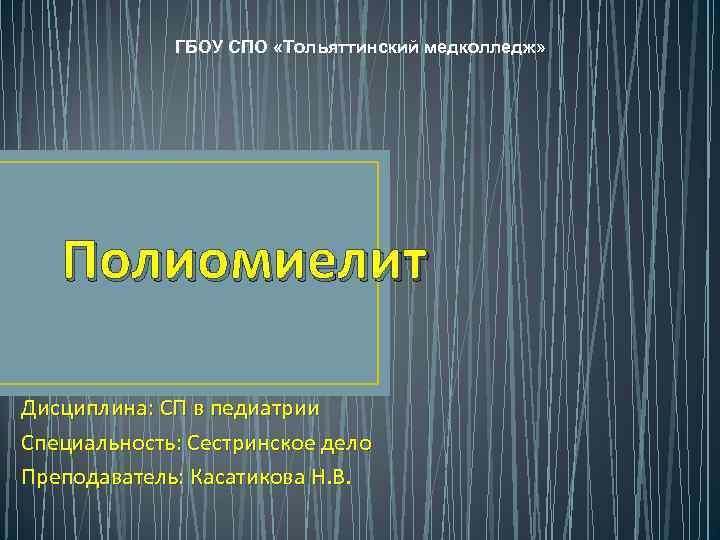 ГБОУ СПО «Тольяттинский медколледж»

Полиомиелит

Дисциплина: СП в педиатрии
Специальность: Сестринское дело
Преподаватель: Касатикова Н.В.